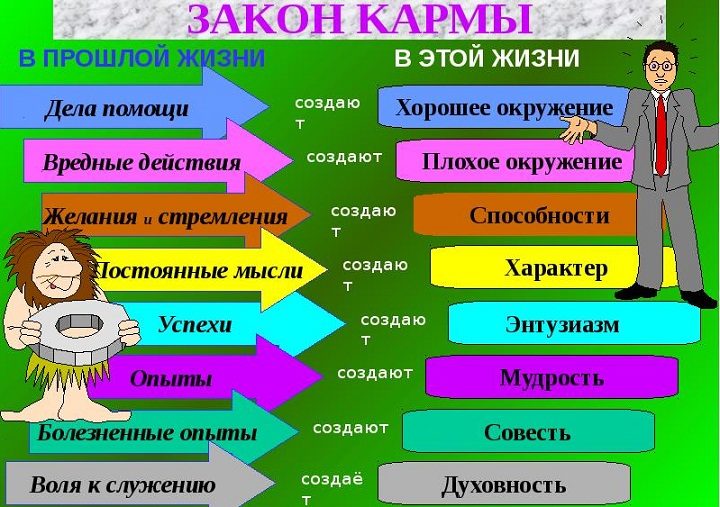 ЗАКОН КАРМЫ

В ПРОШЛОЙ ЖИЗНИ

В ЭТОЙ ЖИЗНИ

Дела помощи создают Хорошее окружение

Вредные действия создают Плохое окружение

Желания и стремления создают Способности

Постоянные мысли создают Характер

Успехи создают Энтузиазм

Опыты создают Мудрость

Болезненные опыты создают Совесть

Воля к служению создаёт Духовность